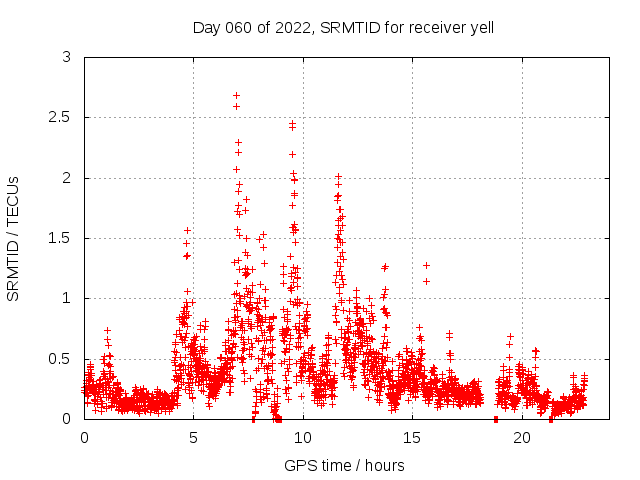 Day 060 of 2022, SRMTID for receiver yell

SRMTID / TECUs

3
2.5
2
1.5
1
0.5
0

0
5
10
15
20

GPS time / hours